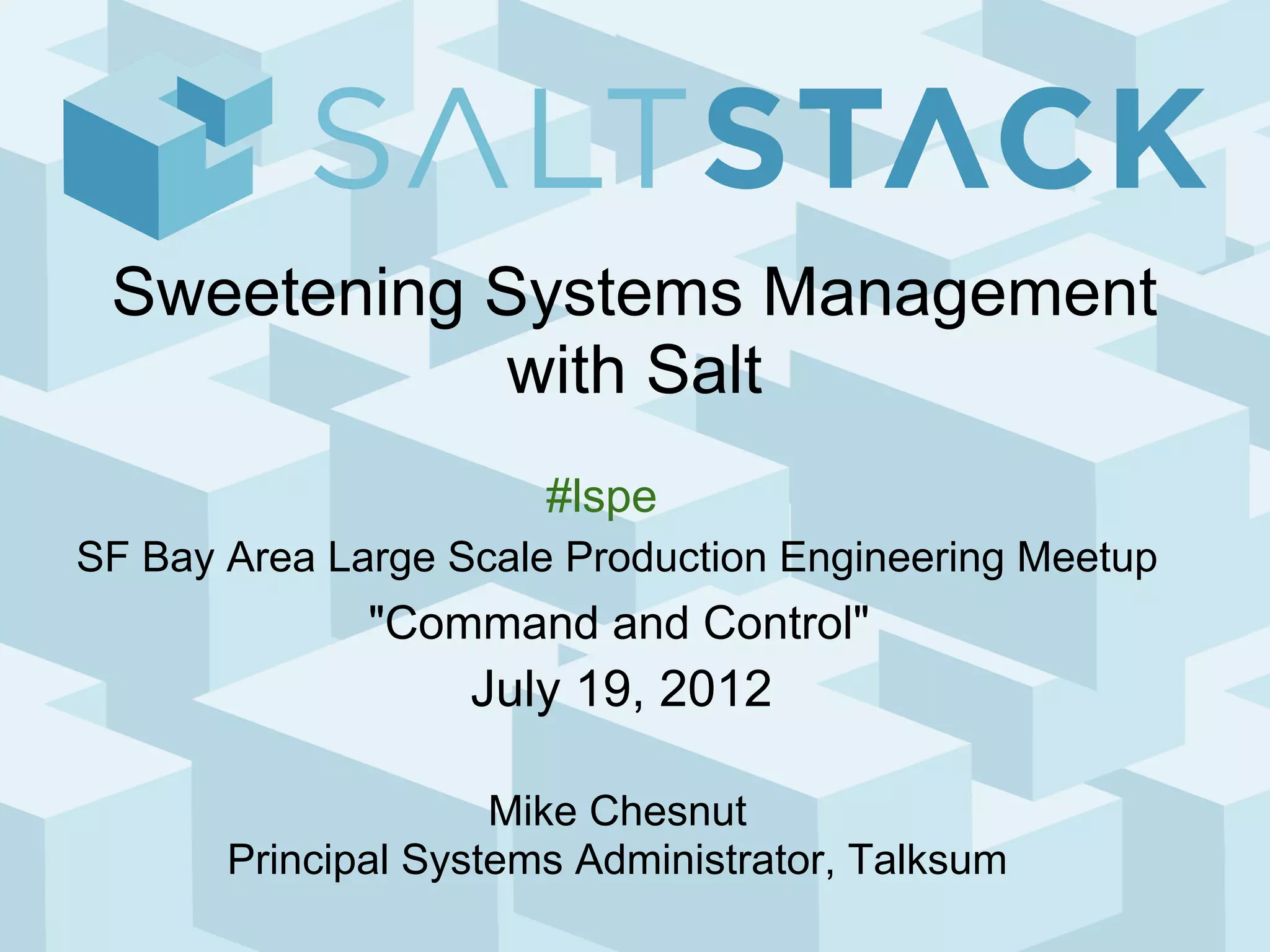 SALTSTACK

Sweetening Systems Management with Salt

#lspe

SF Bay Area Large Scale Production Engineering Meetup

"Command and Control"

July 19, 2012

Mike Chesnut
Principal Systems Administrator, Talksum